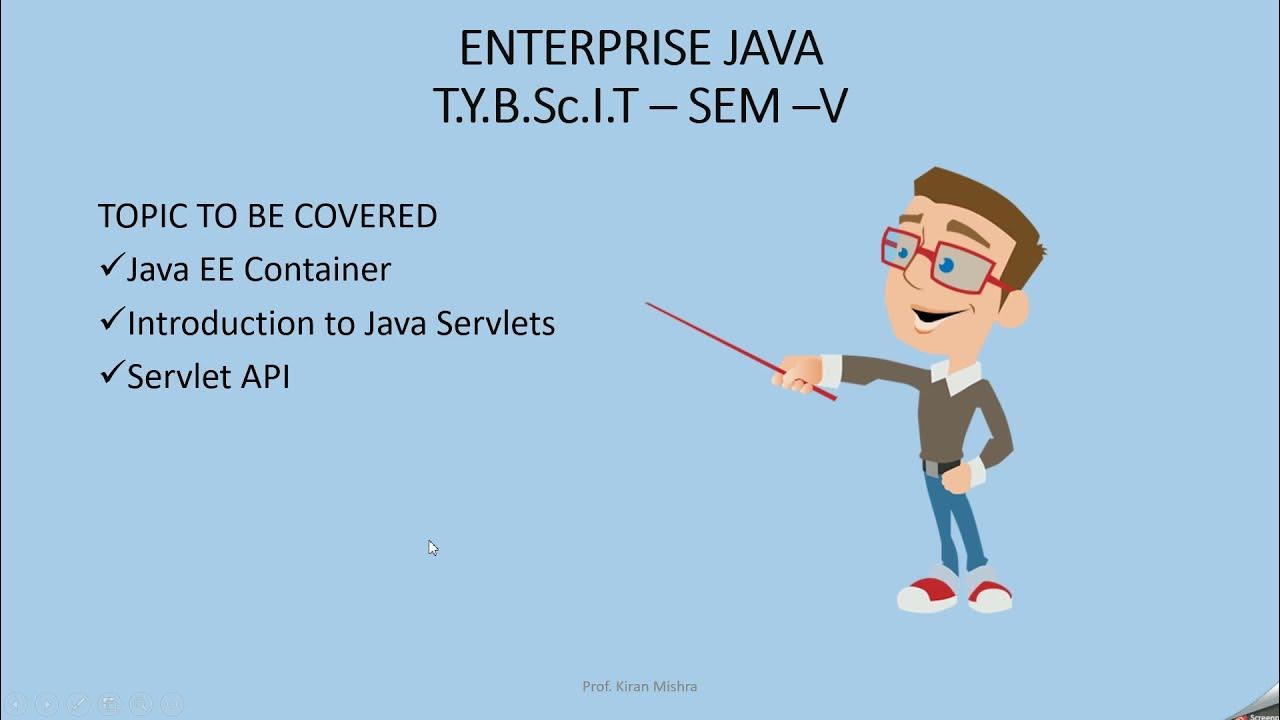 ENTERPRISE JAVA
T.Y.B.Sc.I.T – SEM –V

TOPIC TO BE COVERED
✓Java EE Container
✓Introduction to Java Servlets
✓Servlet API

Prof. Kiran Mishra